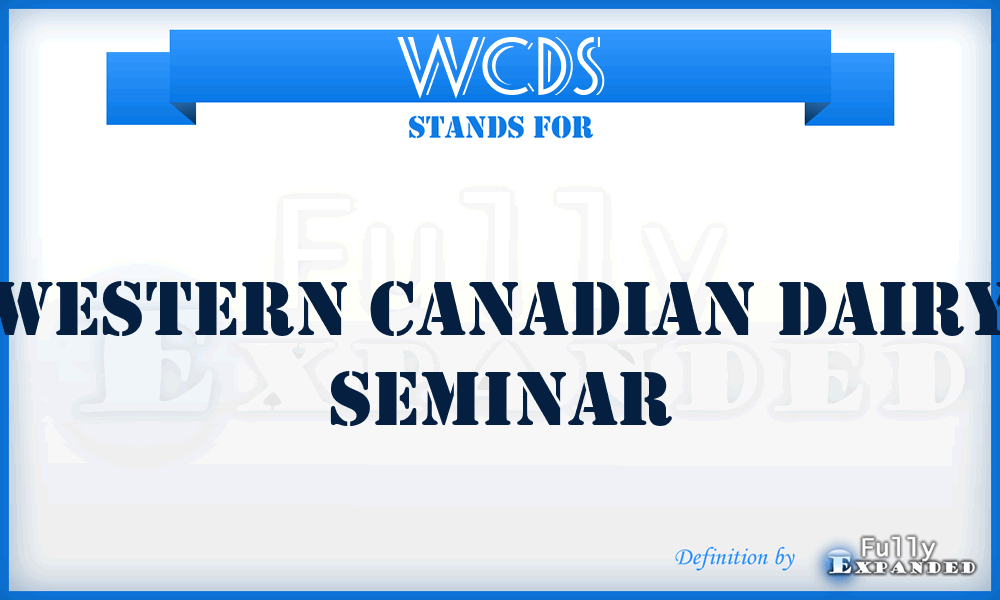 WCDS
STANDS FOR

Fully Expanded

WESTERN CANADIAN DAIRY SEMINAR

Definition by Fully Expanded